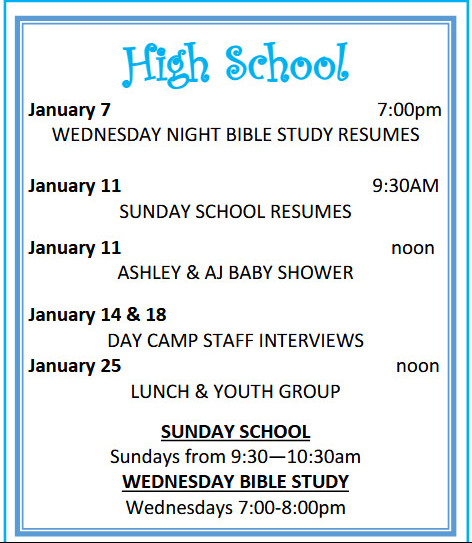 High School

January 7 7:00pm
WEDNESDAY NIGHT BIBLE STUDY RESUMES

January 11 9:30AM
SUNDAY SCHOOL RESUMES

January 11 noon
ASHLEY & AJ BABY SHOWER

January 14 & 18
DAY CAMP STAFF INTERVIEWS

January 25 noon
LUNCH & YOUTH GROUP

SUNDAY SCHOOL
Sundays from 9:30—10:30am
WEDNESDAY BIBLE STUDY
Wednesdays 7:00-8:00pm